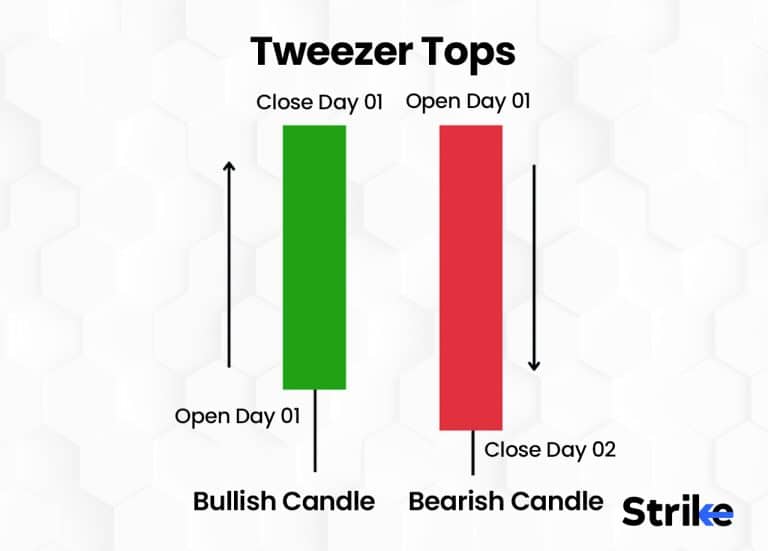 Tweezer Tops

Close Day 01

Open Day 01

Open Day 01

Close Day 02

Bullish Candle

Bearish Candle

Strike